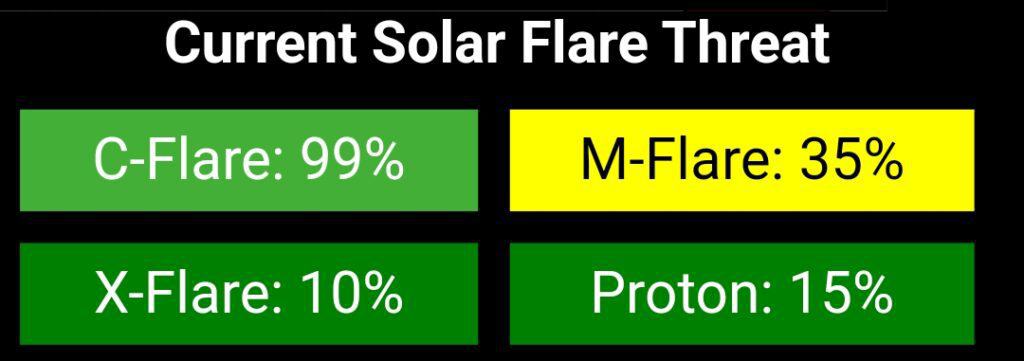 Current Solar Flare Threat

C-Flare: 99%

M-Flare: 35%

X-Flare: 10%

Proton: 15%